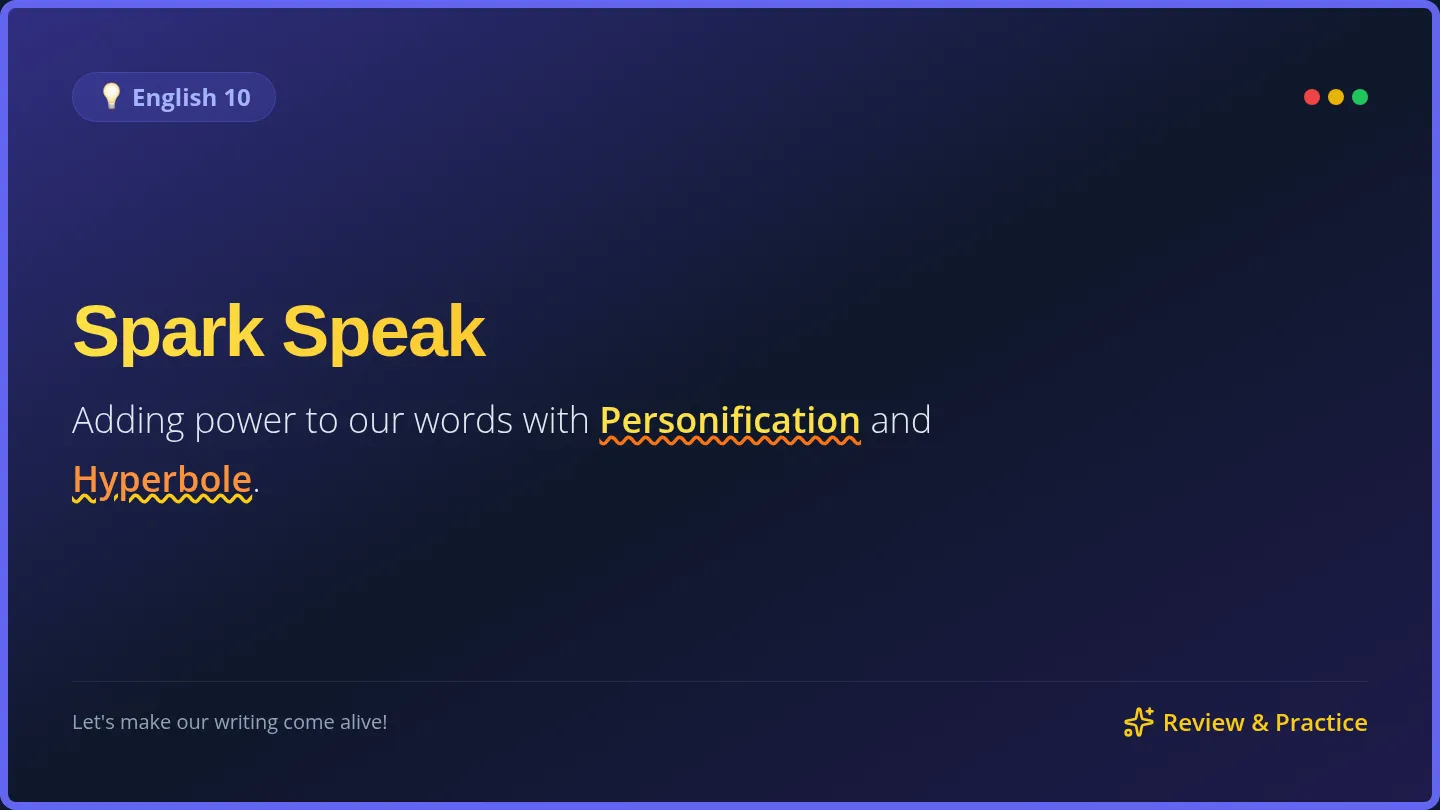 English 10

Spark Speak

Adding power to our words with Personification and Hyperbole.

Let's make our writing come alive!

Review & Practice